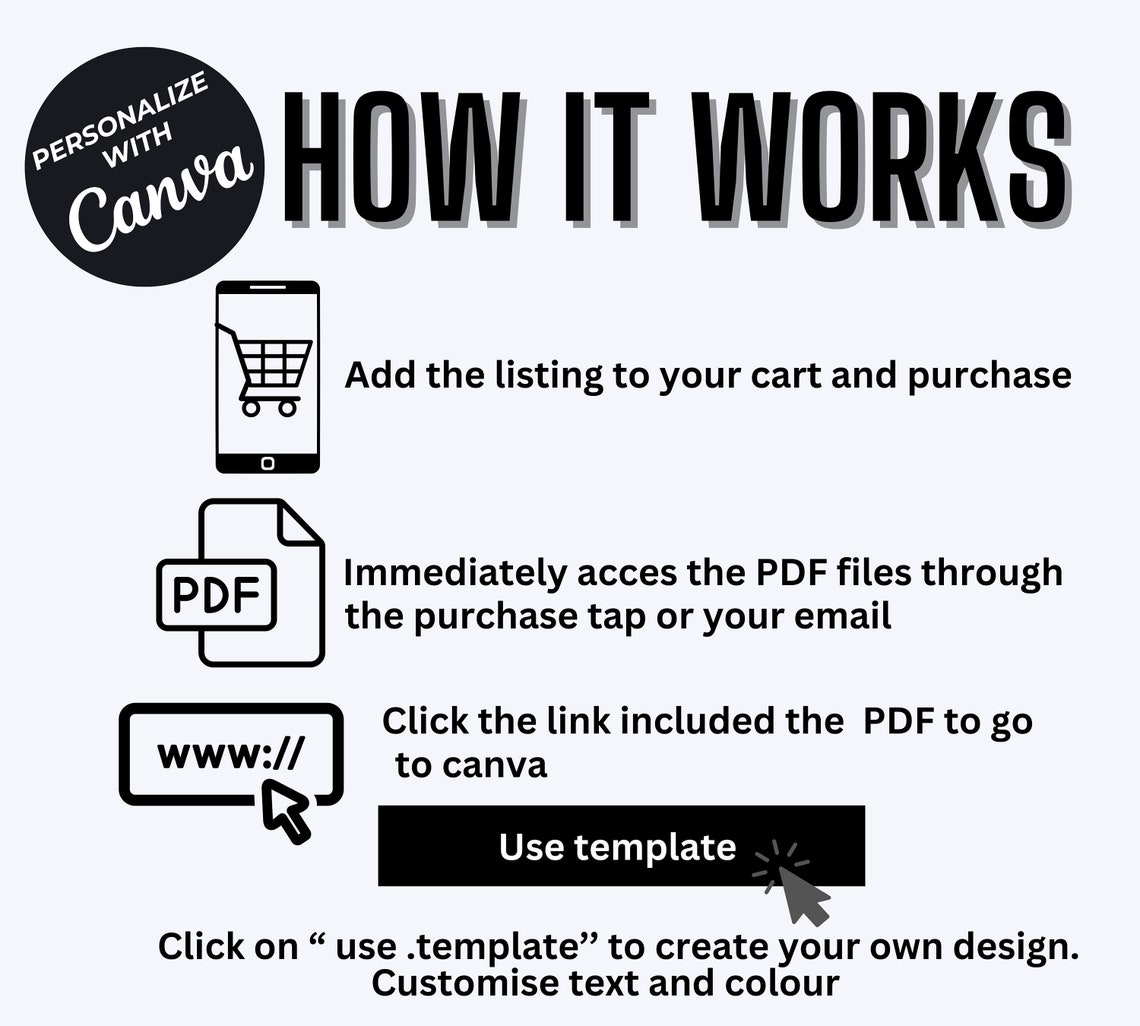 PERSONALIZE WITH Canva

HOW IT WORKS

Add the listing to your cart and purchase

PDF

Immediately acces the PDF files through the purchase tap or your email

www://

Click the link included the PDF to go to canva

Use template

Click on “ use .template” to create your own design. Customise text and colour